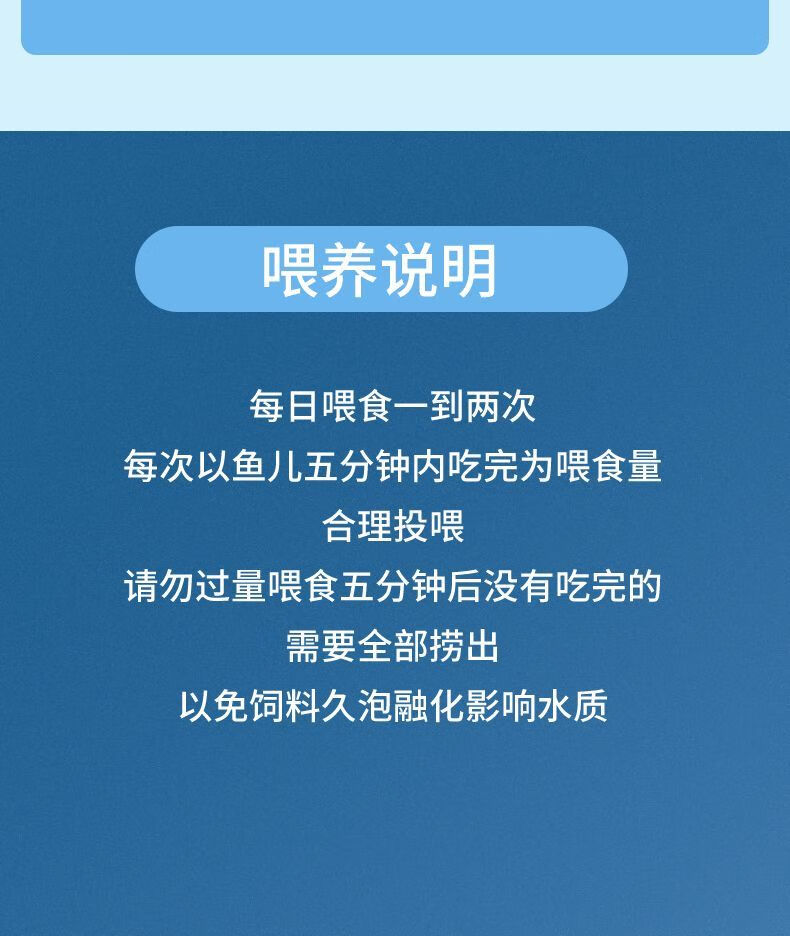 喂养说明

每日喂食一到两次
每次以鱼儿五分钟内吃完为喂食量
合理投喂
请勿过量喂食五分钟后没有吃完的
需要全部捞出
以免饲料久泡融化影响水质